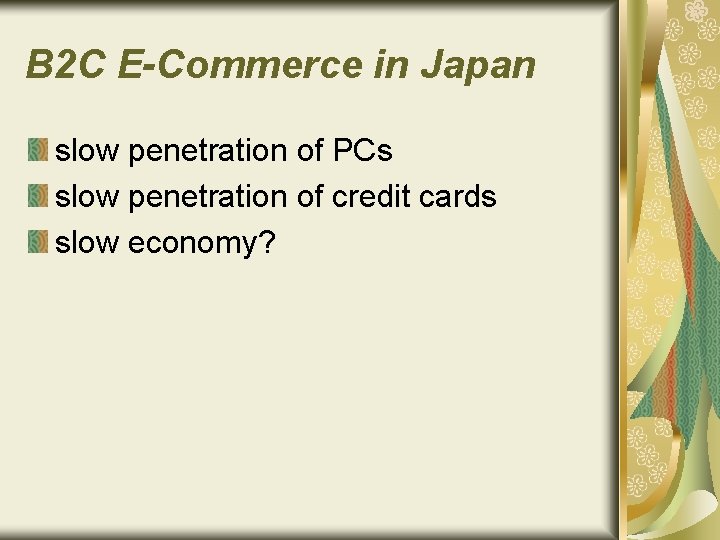 B2C E-Commerce in Japan

slow penetration of PCs
slow penetration of credit cards
slow economy?